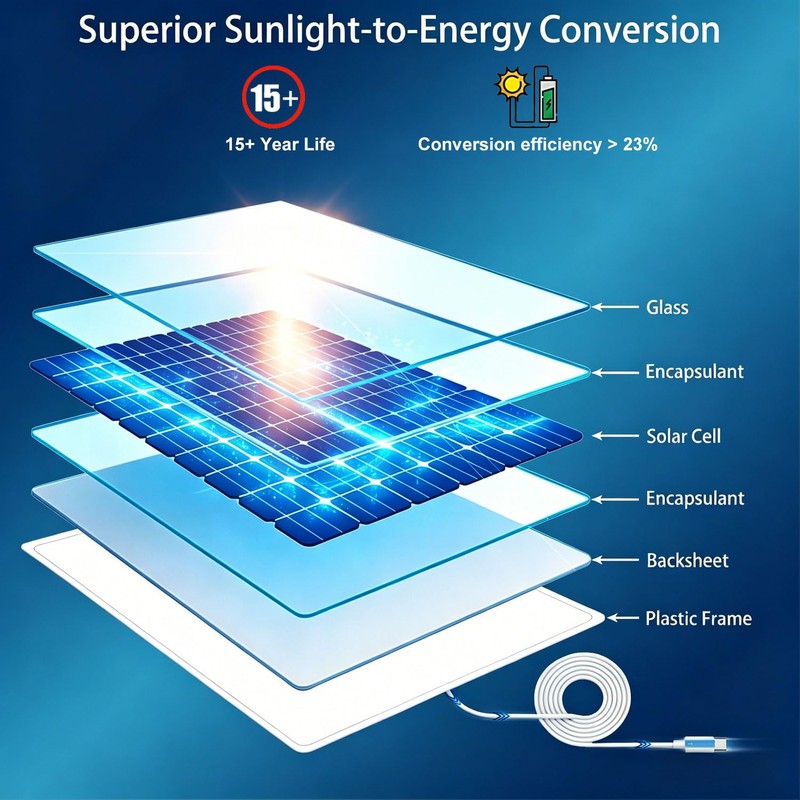 Superior Sunlight-to-Energy Conversion

15+

15+ Year Life

Conversion efficiency > 23%

Glass

Encapsulant

Solar Cell

Encapsulant

Backsheet

Plastic Frame